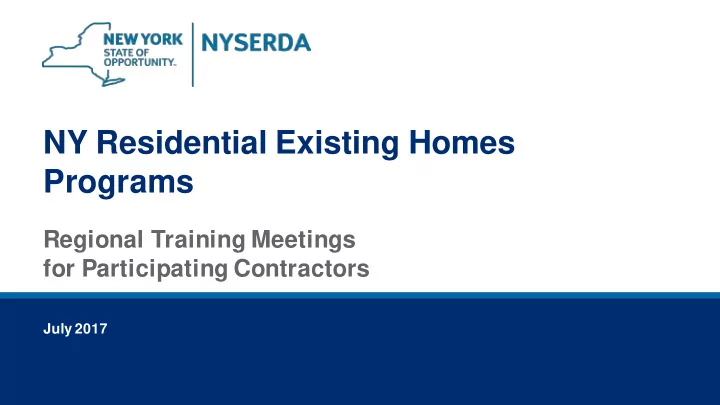 NEW YORK STATE OF OPPORTUNITY.

NYSERDA

NY Residential Existing Homes Programs

Regional Training Meetings for Participating Contractors

July 2017